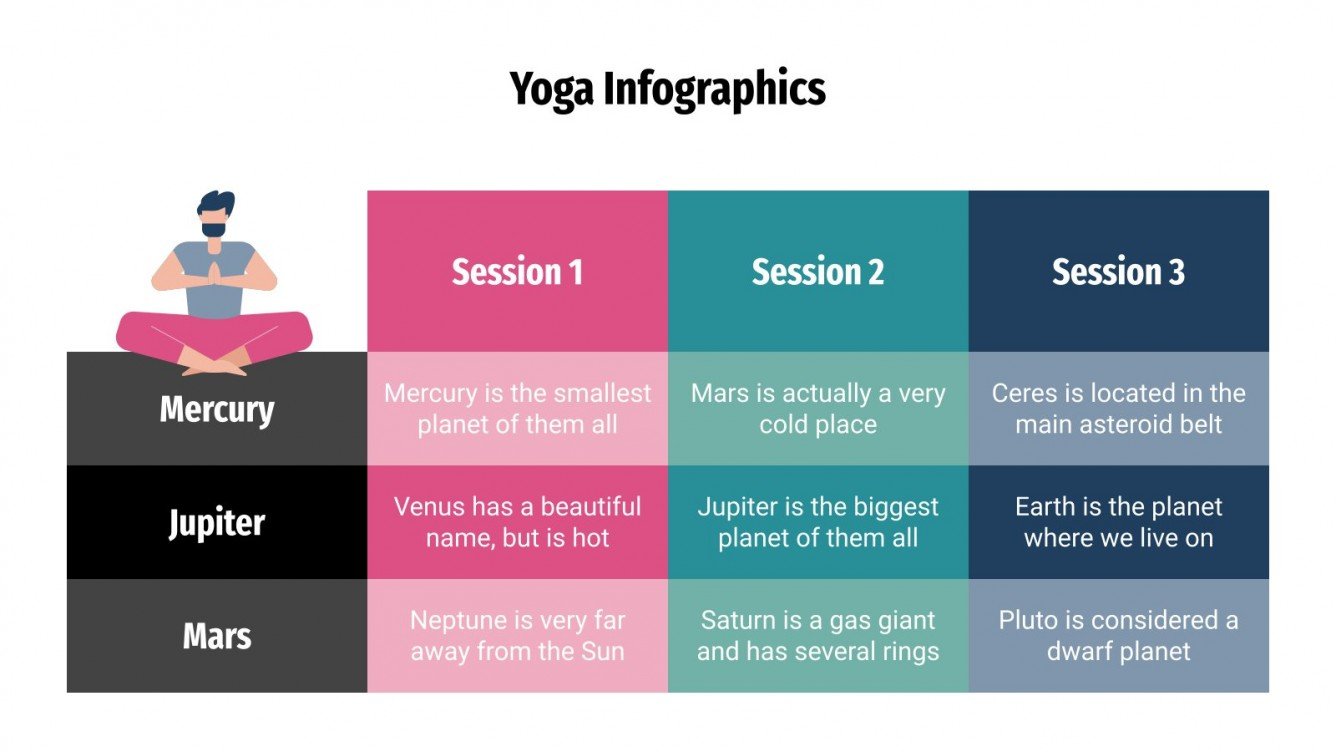 Yoga Infographics

| | Session 1 | Session 2 | Session 3 |
|---|---|---|---|
| Mercury | Mercury is the smallest planet of them all | Mars is actually a very cold place | Ceres is located in the main asteroid belt |
| Jupiter | Venus has a beautiful name, but is hot | Jupiter is the biggest planet of them all | Earth is the planet where we live on |
| Mars | Neptune is very far away from the Sun | Saturn is a gas giant and has several rings | Pluto is considered a dwarf planet |